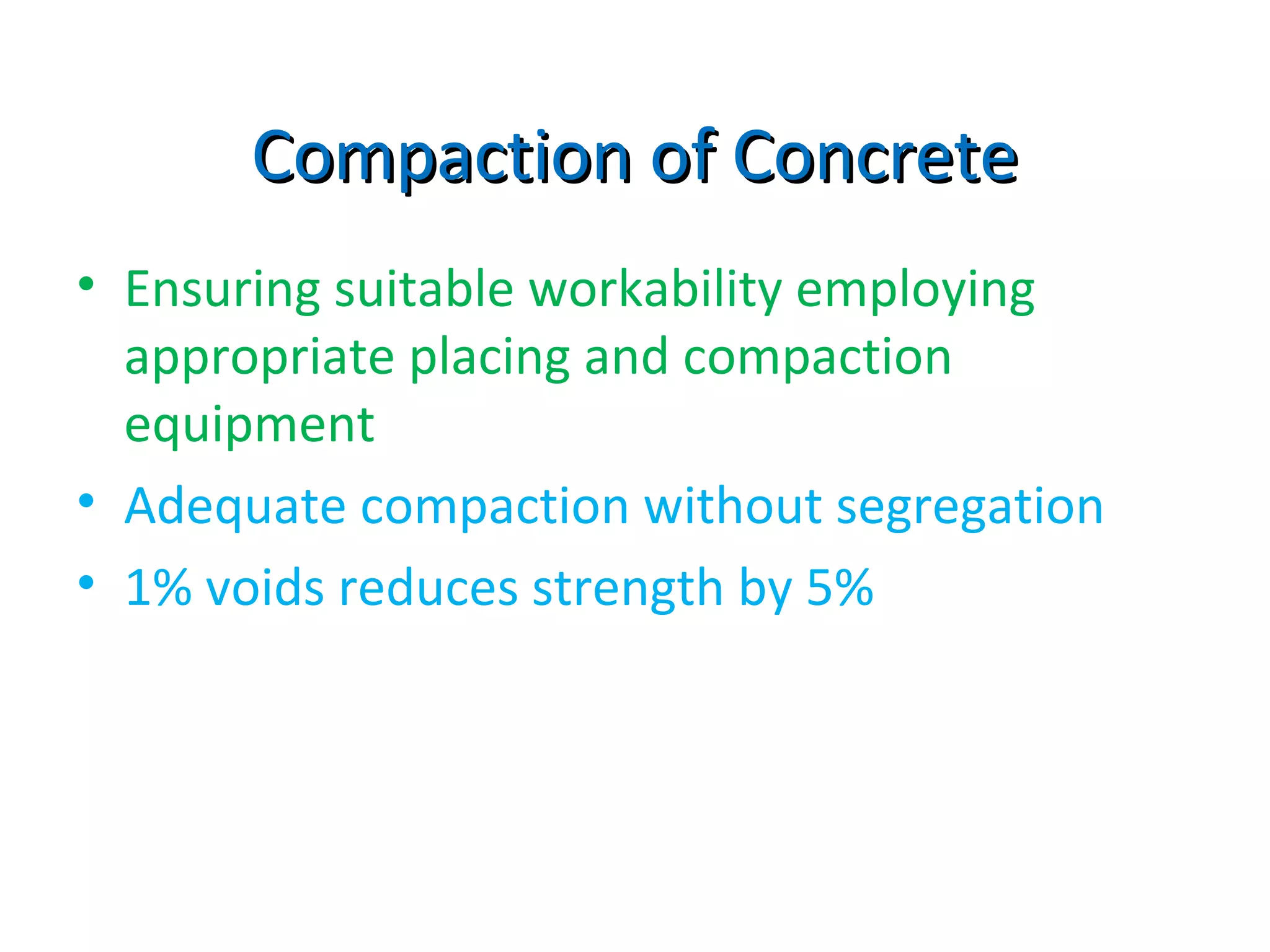 Compaction of Concrete

• Ensuring suitable workability employing appropriate placing and compaction equipment
• Adequate compaction without segregation
• 1% voids reduces strength by 5%